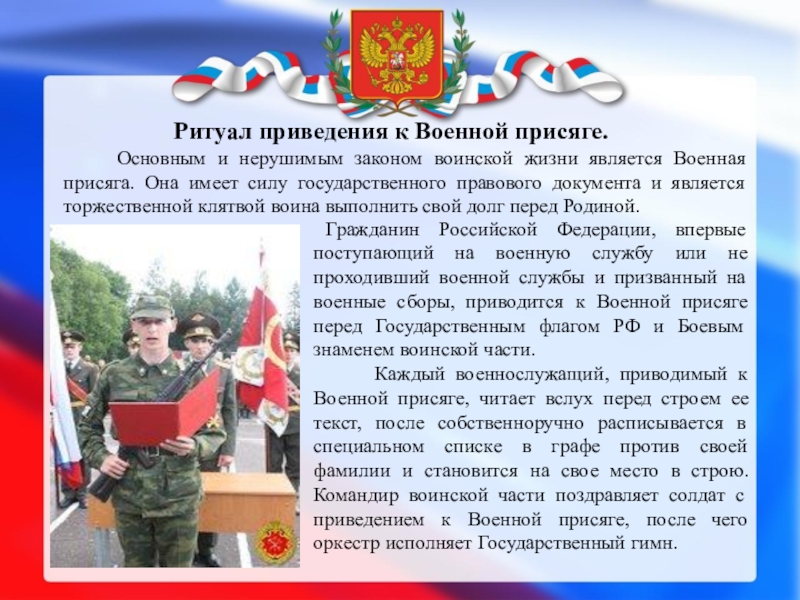 Ритуал приведения к Военной присяге.

Основным и нерушимым законом воинской жизни является Военная присяга. Она имеет силу государственного правового документа и является торжественной клятвой воина выполнить свой долг перед Родиной.

Гражданин Российской Федерации, впервые поступающий на военную службу или не проходивший военной службы и призванный на военные сборы, приводится к Военной присяге перед Государственным флагом РФ и Боевым знаменем воинской части.

Каждый военнослужащий, приводимый к Военной присяге, читает вслух перед строем ее текст, после собственноручно расписывается в специальном списке в графе против своей фамилии и становится на свое место в строю. Командир воинской части поздравляет солдат с приведением к Военной присяге, после чего оркестр исполняет Государственный гимн.